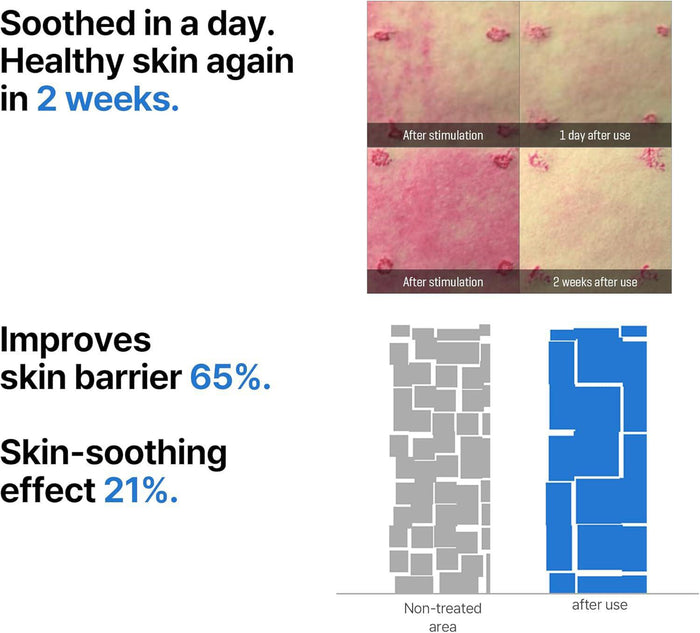 Soothed in a day. Healthy skin again in 2 weeks.

After stimulation

1 day after use

After stimulation

2 weeks after use

Improves skin barrier 65%.

Skin-soothing effect 21%.

Non-treated area

after use